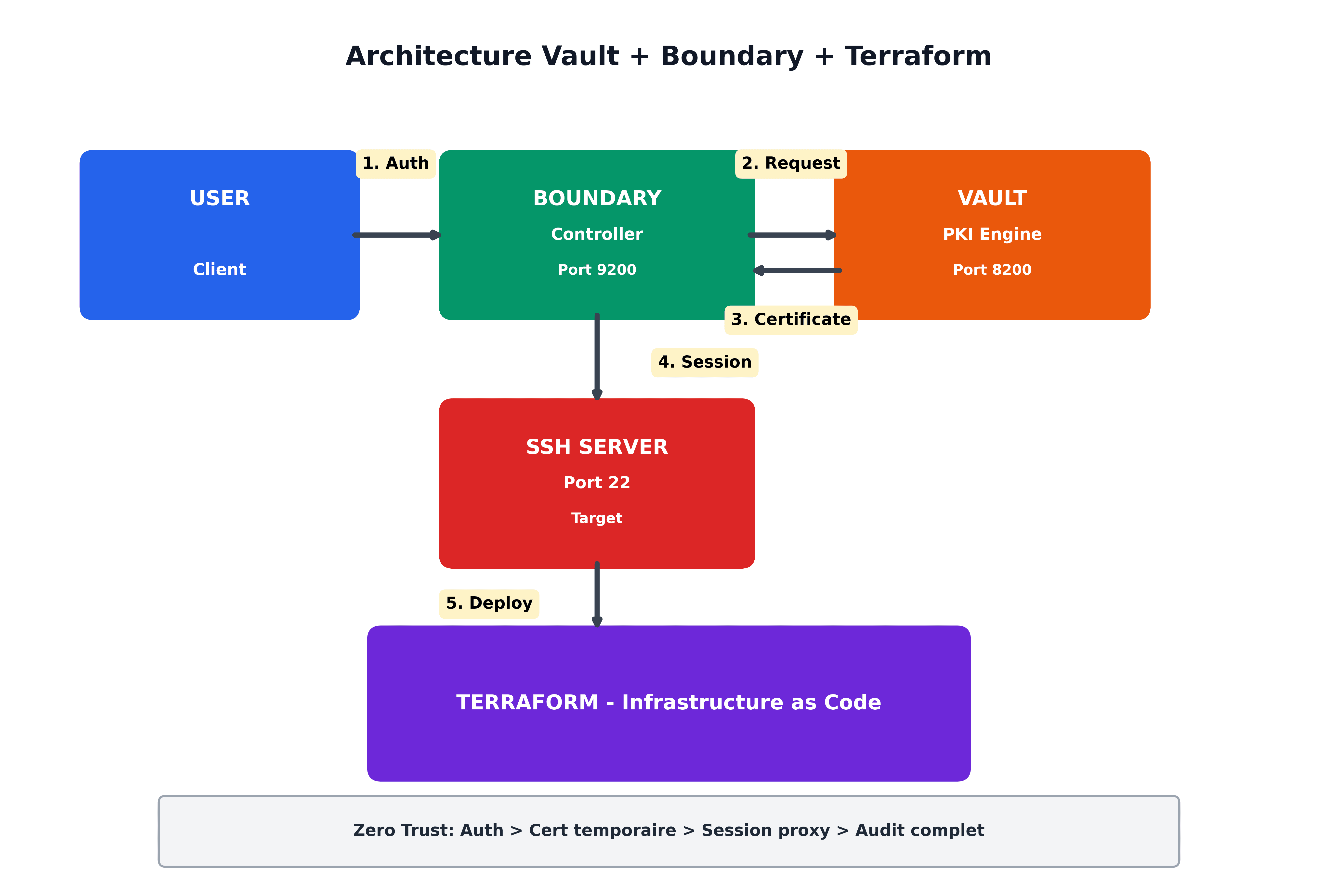 Architecture Vault + Boundary + Terraform

USER

Client

1. Auth

BOUNDARY

Controller

Port 9200

2. Request

VAULT

PKI Engine

Port 8200

3. Certificate

4. Session

SSH SERVER

Port 22

Target

5. Deploy

TERRAFORM - Infrastructure as Code

Zero Trust: Auth > Cert temporaire > Session proxy > Audit complet